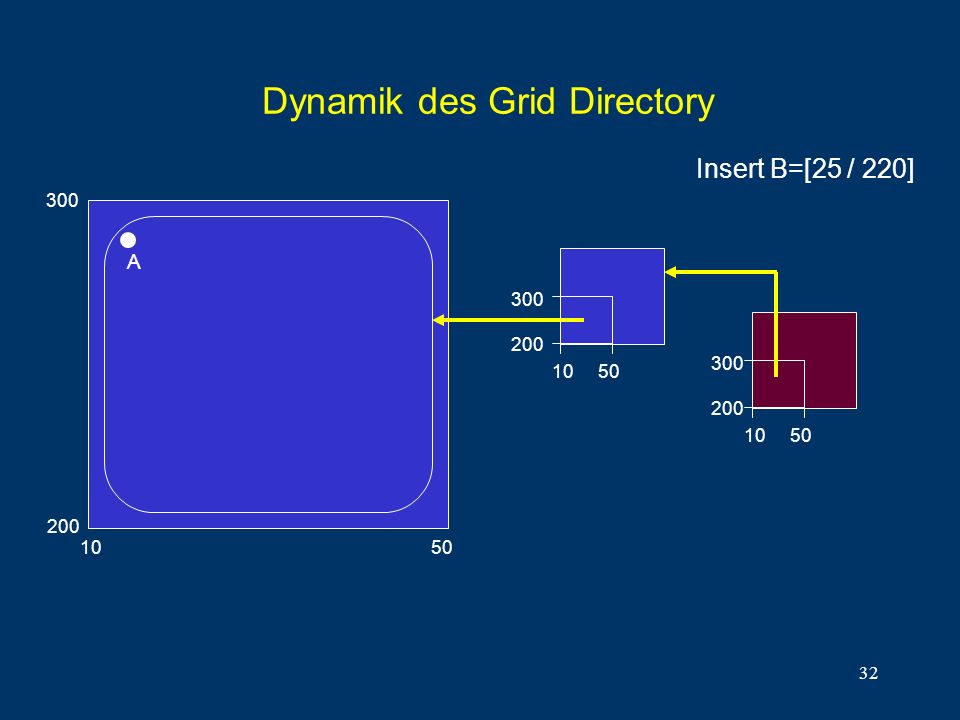 Dynamik des Grid Directory

Insert B=[25 / 220]

300
A
200
10
50

300
200
10
50

300
200
10
50

32